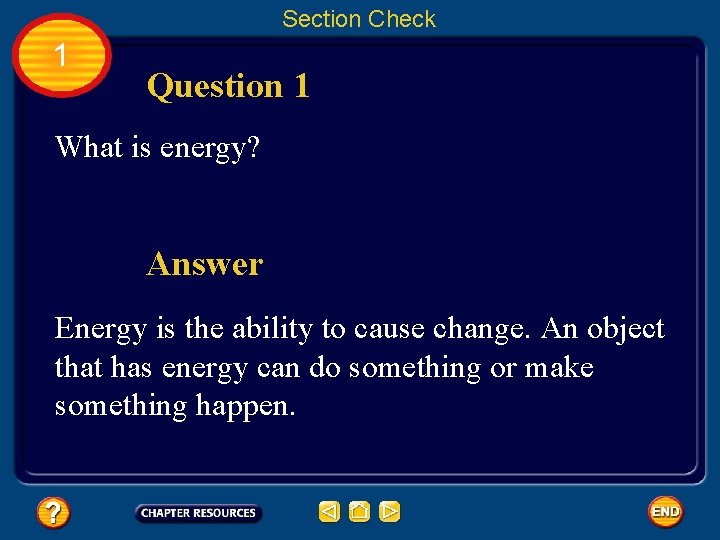 Section Check

1

Question 1

What is energy?

Answer

Energy is the ability to cause change. An object that has energy can do something or make something happen.

?

CHAPTER RESOURCES

END